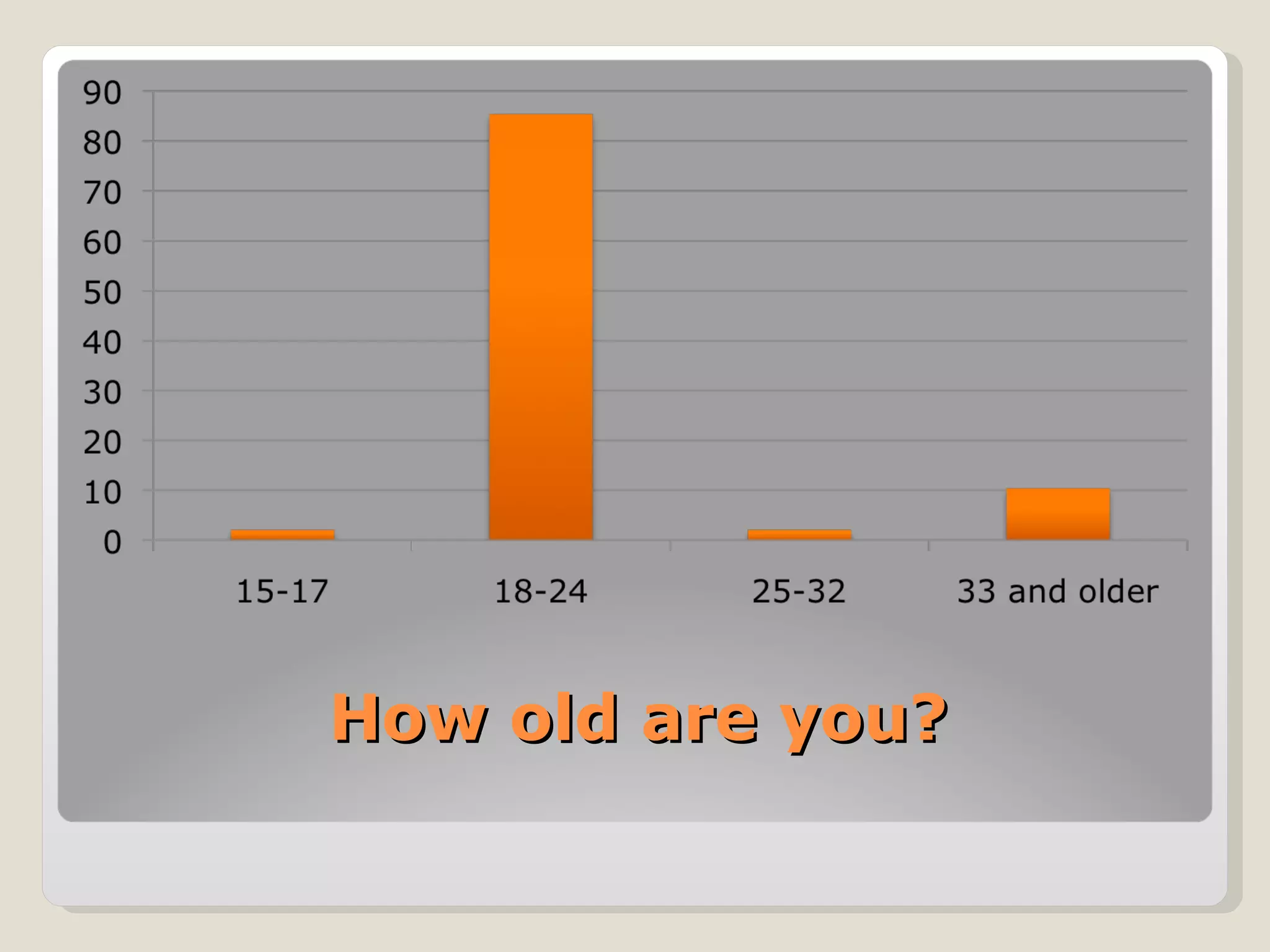 90
80
70
60
50
40
30
20
10
0

15-17
18-24
25-32
33 and older

How old are you?